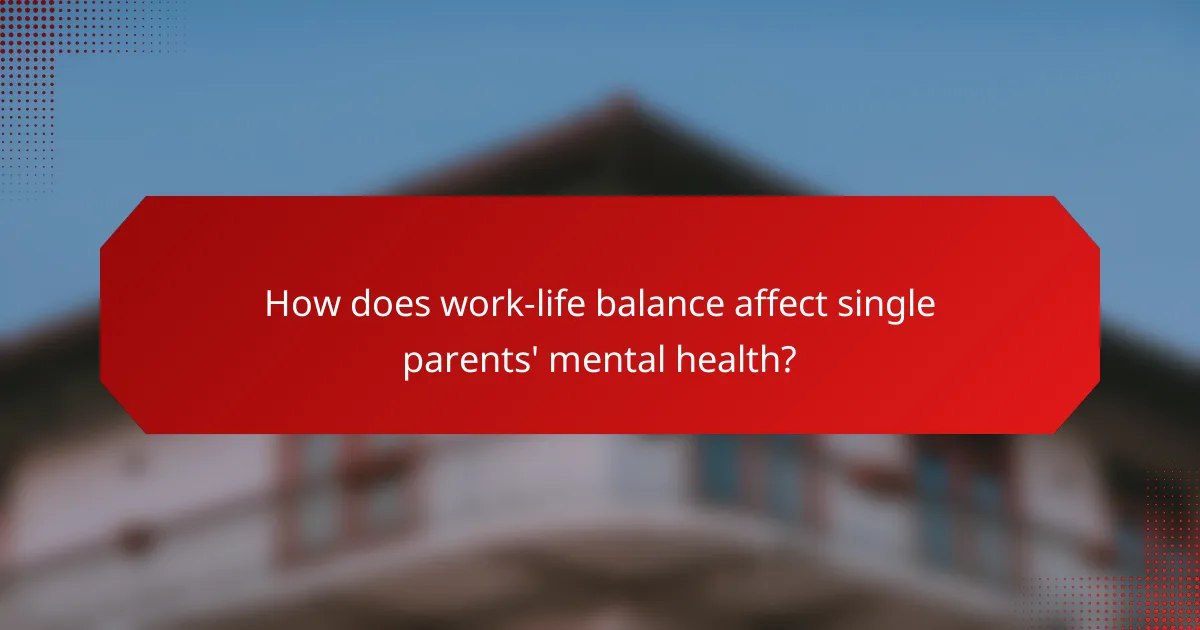 How does work-life balance affect single parents' mental health?